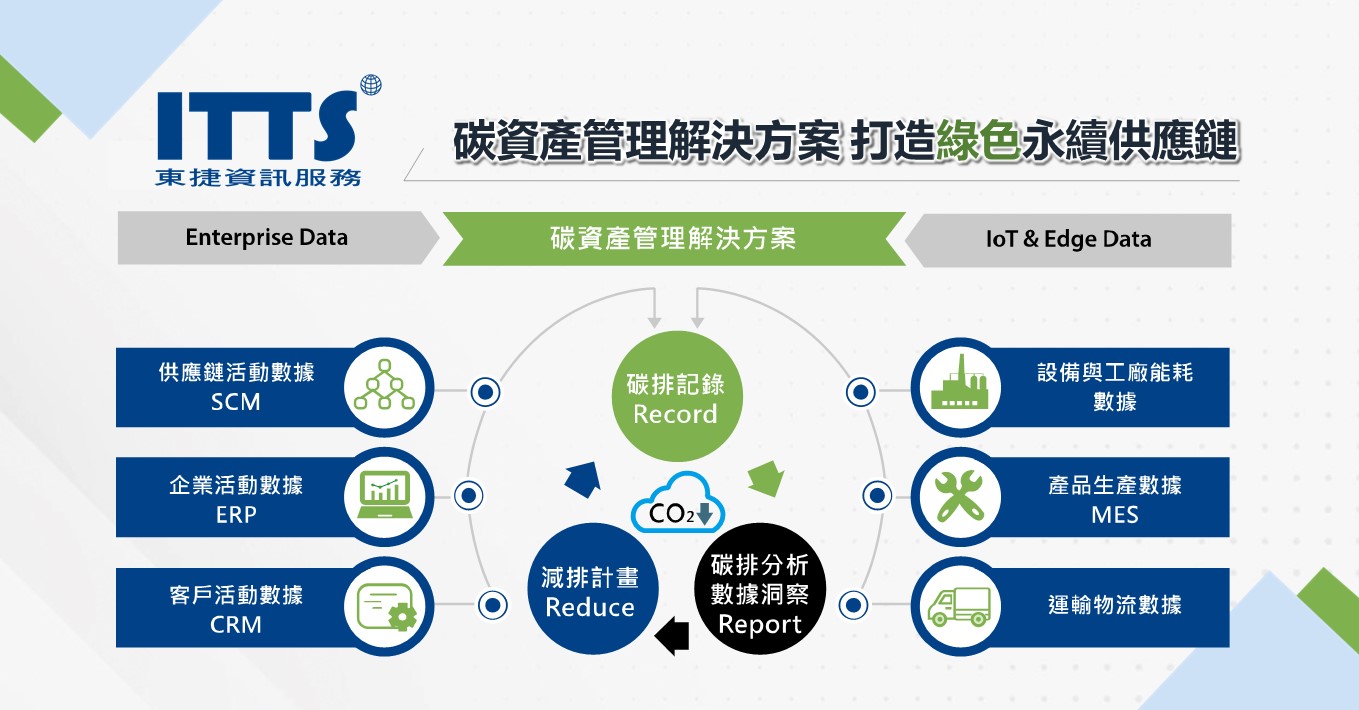 ITTS
東捷資訊服務

碳資產管理解決方案 打造綠色永續供應鏈

Enterprise Data

碳資產管理解決方案

IoT & Edge Data

供應鏈活動數據
SCM

企業活動數據
ERP

客戶活動數據
CRM

碳排記錄
Record

$CO_2$

減排計畫
Reduce

碳排分析
數據洞察
Report

設備與工廠能耗
數據

產品生產數據
MES

運輸物流數據